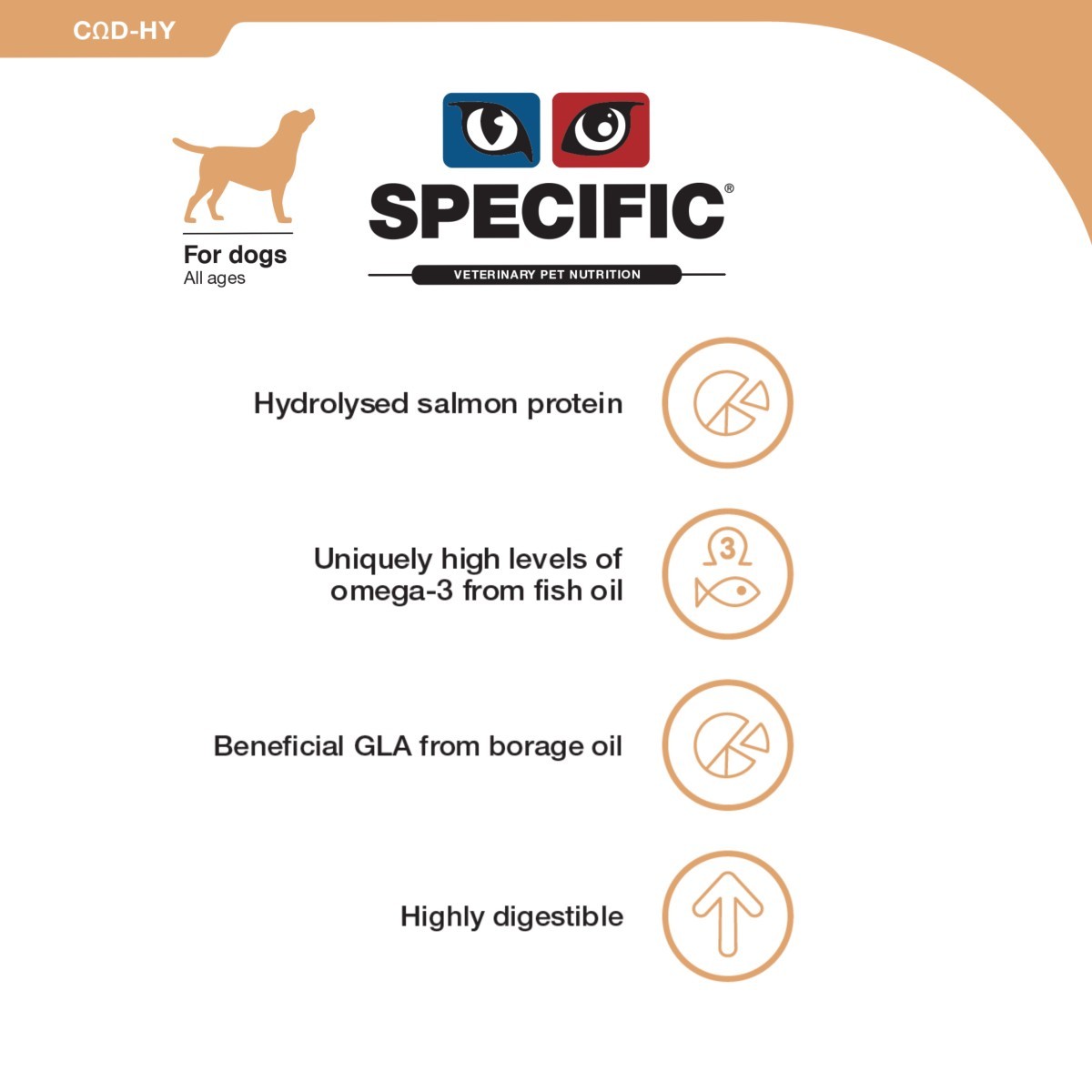 CΩD-HY

For dogs
All ages

SPECIFIC®
VETERINARY PET NUTRITION

Hydrolysed salmon protein

Uniquely high levels of omega-3 from fish oil

3

Beneficial GLA from borage oil

Highly digestible